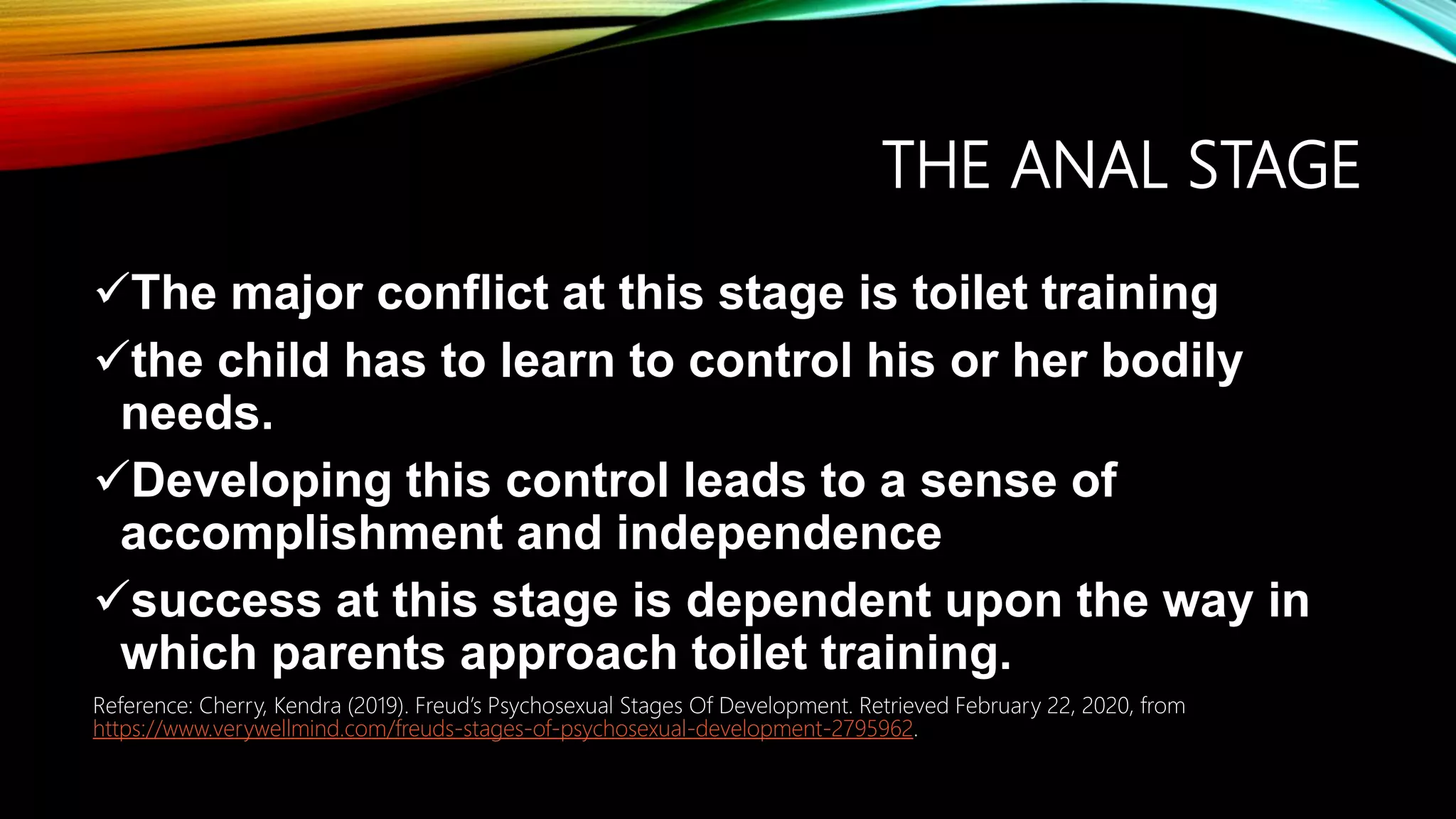 THE ANAL STAGE

✓The major conflict at this stage is toilet training

✓the child has to learn to control his or her bodily needs.

✓Developing this control leads to a sense of accomplishment and independence

✓success at this stage is dependent upon the way in which parents approach toilet training.

Reference: Cherry, Kendra (2019). Freud's Psychosexual Stages Of Development. Retrieved February 22, 2020, from https://www.verywellmind.com/freuds-stages-of-psychosexual-development-2795962.